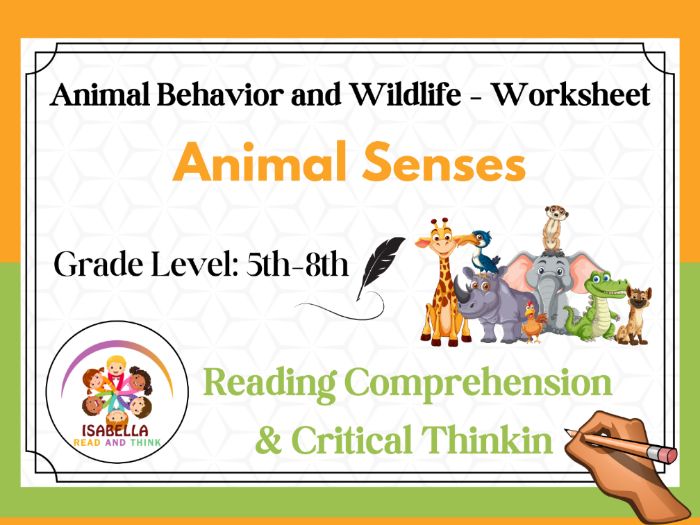 Animal Behavior and Wildlife - Worksheet

Animal Senses

Grade Level: 5th-8th

ISABELLA
READ AND THINK

Reading Comprehension
& Critical Thinkin